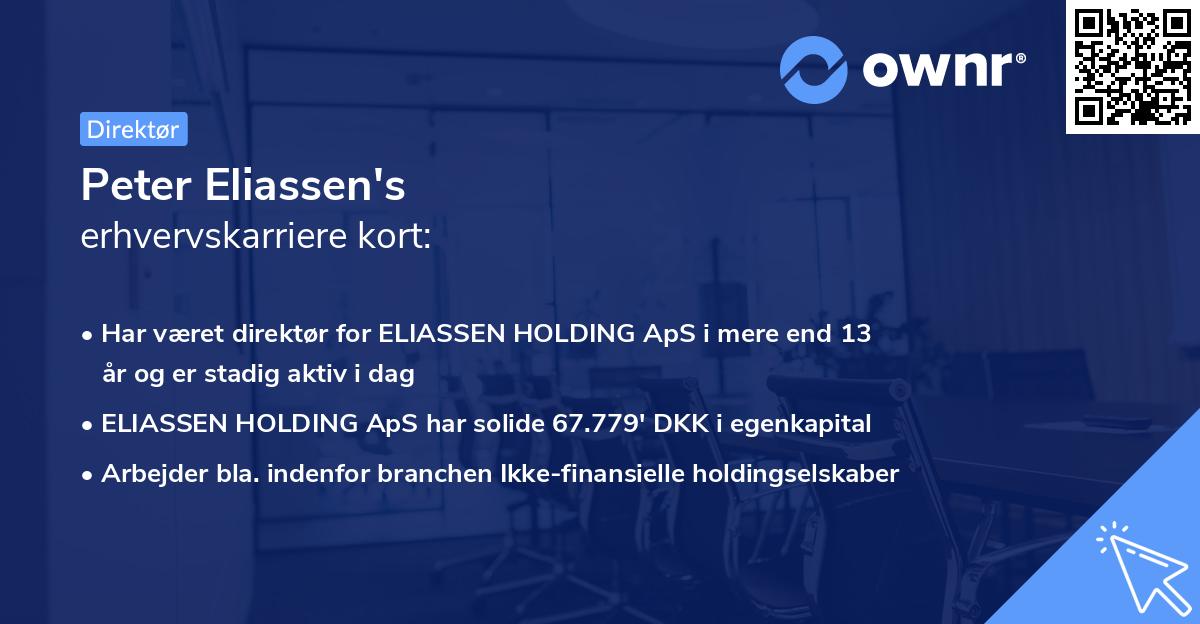 ownr®

Direktør

Peter Eliassen's
erhvervskarriere kort:

• Har været direktør for ELIASSEN HOLDING ApS i mere end 13 år og er stadig aktiv i dag
• ELIASSEN HOLDING ApS har solide 67.779' DKK i egenkapital
• Arbejder bla. indenfor branchen Ikke-finansielle holdingselskaber